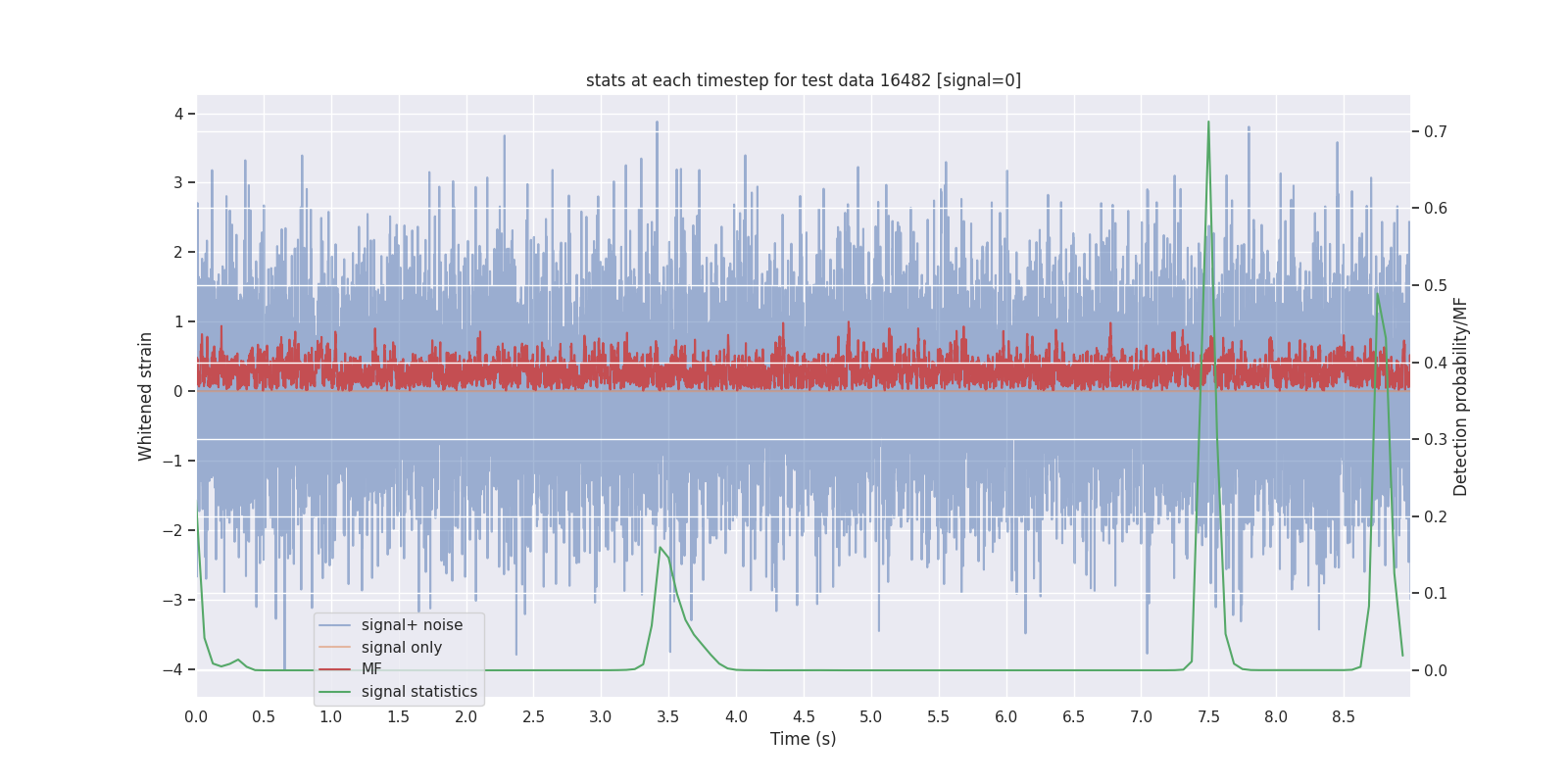 stats at each timestep for test data 16482 [signal=0]

Whitened strain

4
3
2
1
0
−1
−2
−3
−4

Detection probability/MF

0.7
0.6
0.5
0.4
0.3
0.2
0.1
0.0

signal+ noise
signal only
MF
signal statistics

0.0 0.5 1.0 1.5 2.0 2.5 3.0 3.5 4.0 4.5 5.0 5.5 6.0 6.5 7.0 7.5 8.0 8.5

Time (s)